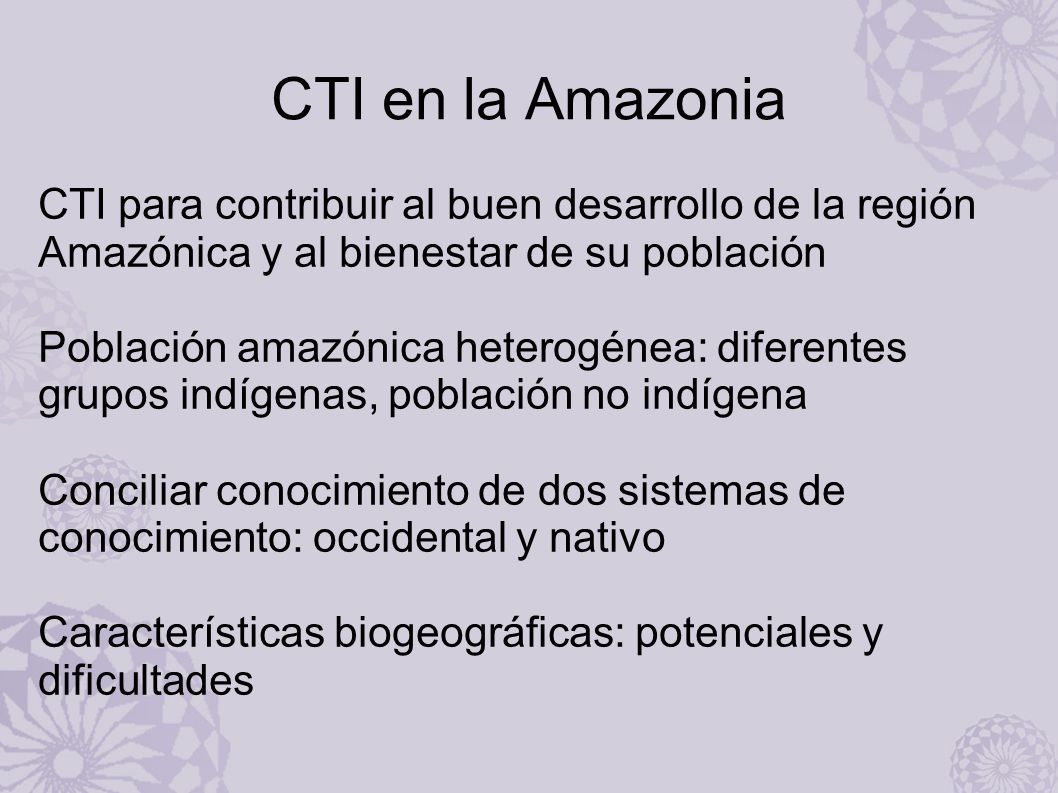 CTI en la Amazonia

CTI para contribuir al buen desarrollo de la región Amazónica y al bienestar de su población

Población amazónica heterogénea: diferentes grupos indígenas, población no indígena

Conciliar conocimiento de dos sistemas de conocimiento: occidental y nativo

Características biogeográficas: potenciales y dificultades